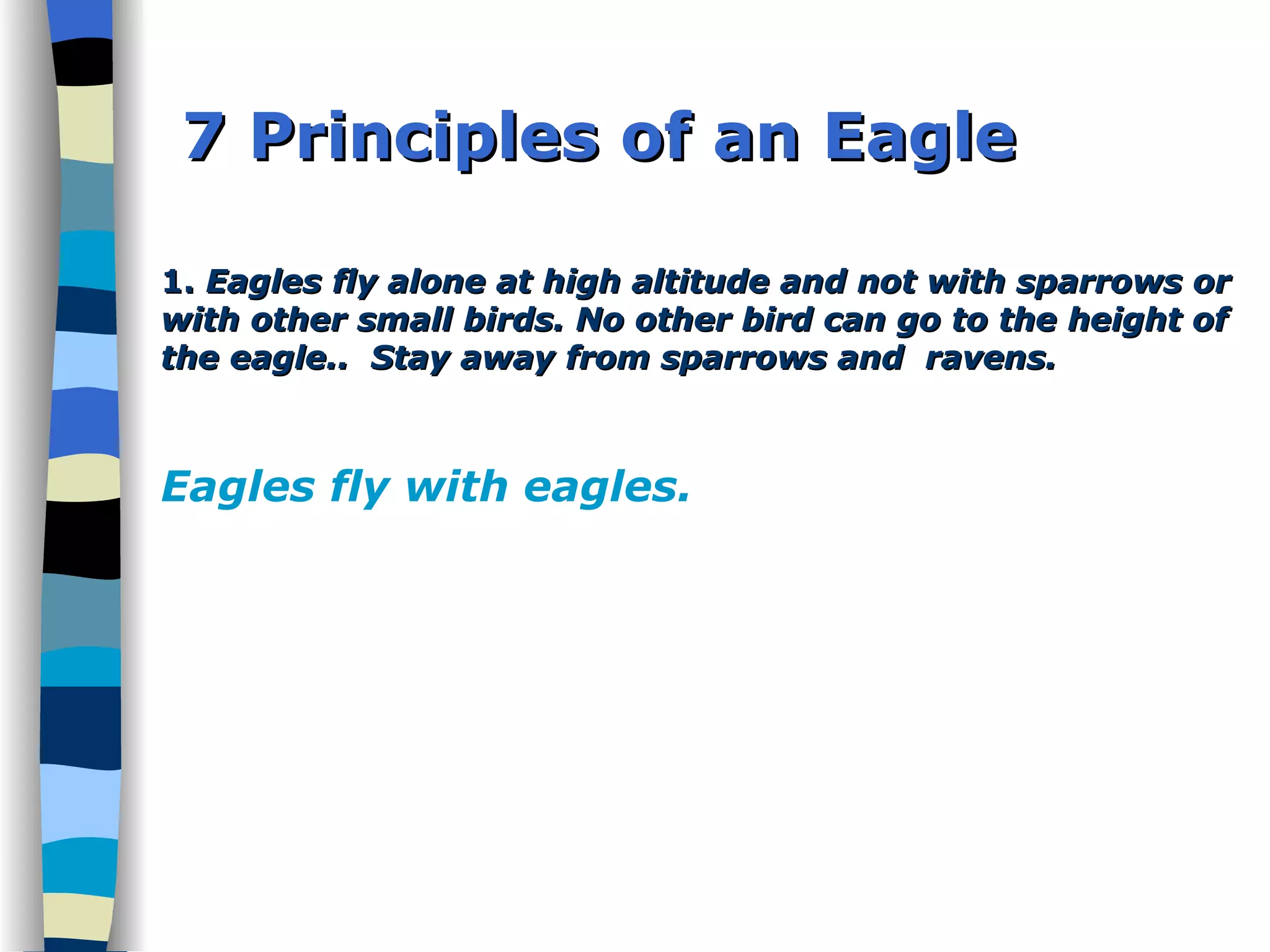 7 Principles of an Eagle

1. Eagles fly alone at high altitude and not with sparrows or with other small birds. No other bird can go to the height of the eagle.. Stay away from sparrows and ravens.

Eagles fly with eagles.